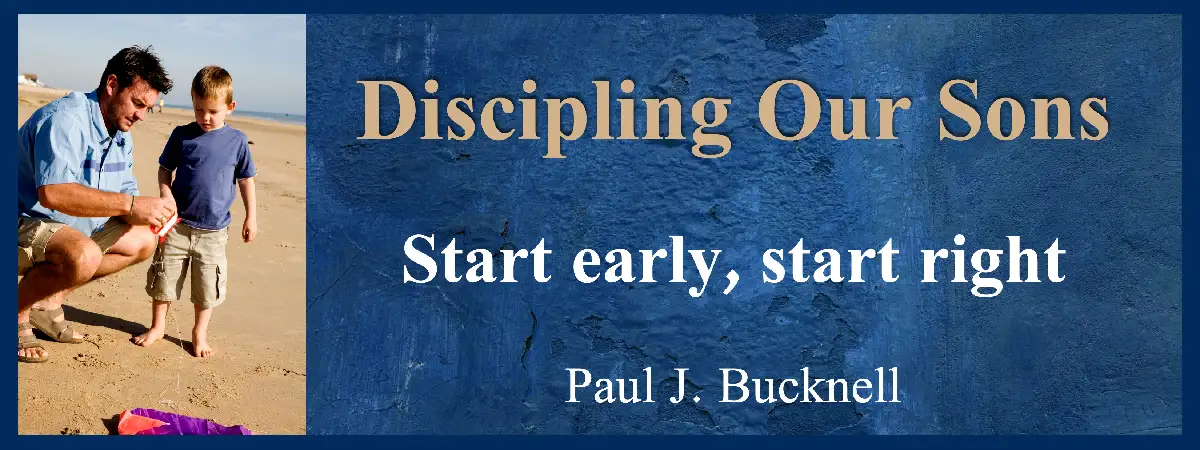 Discipling Our Sons

Start early, start right

Paul J. Bucknell